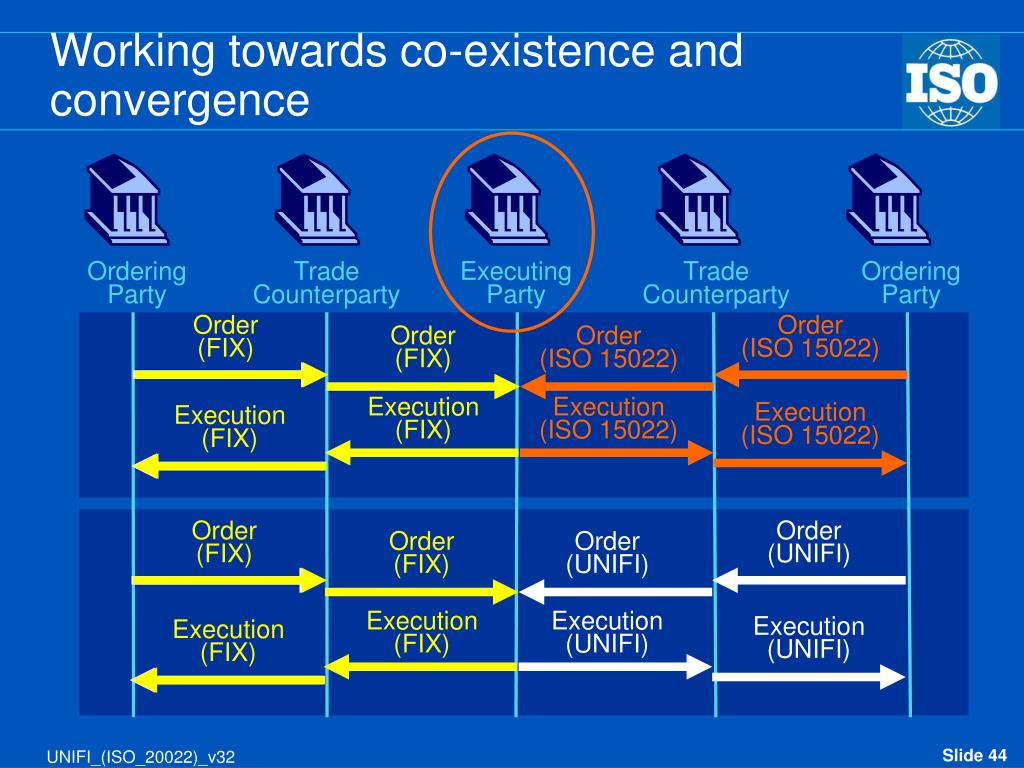 Working towards co-existence and convergence

ISO

Ordering Party

Trade Counterparty

Executing Party

Trade Counterparty

Ordering Party

Order (FIX)

Order (FIX)

Order (ISO 15022)

Order (ISO 15022)

Execution (FIX)

Execution (FIX)

Execution (ISO 15022)

Execution (ISO 15022)

Order (FIX)

Order (FIX)

Order (UNIFI)

Order (UNIFI)

Execution (FIX)

Execution (FIX)

Execution (UNIFI)

Execution (UNIFI)

UNIFI_(ISO_20022)_v32

Slide 44